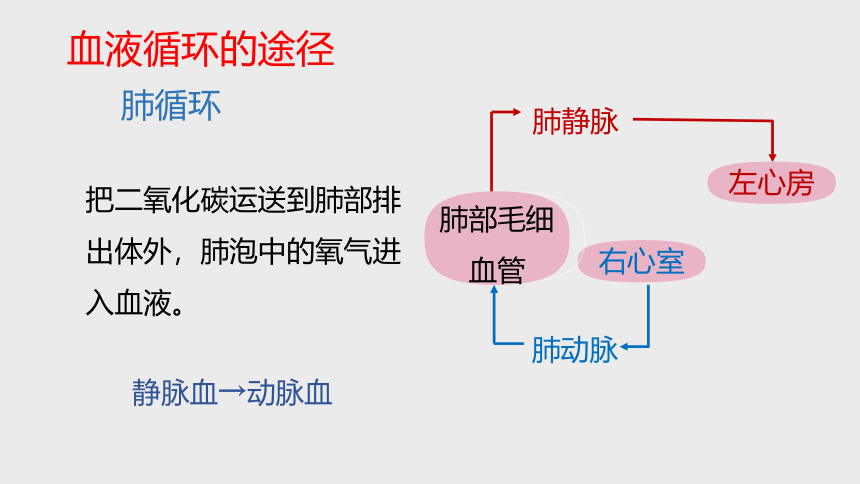 血液循环的途径

肺循环

把二氧化碳运送到肺部排出体外，肺泡中的氧气进入血液。

静脉血→动脉血

肺静脉

左心房

肺部毛细血管

右心室

肺动脉